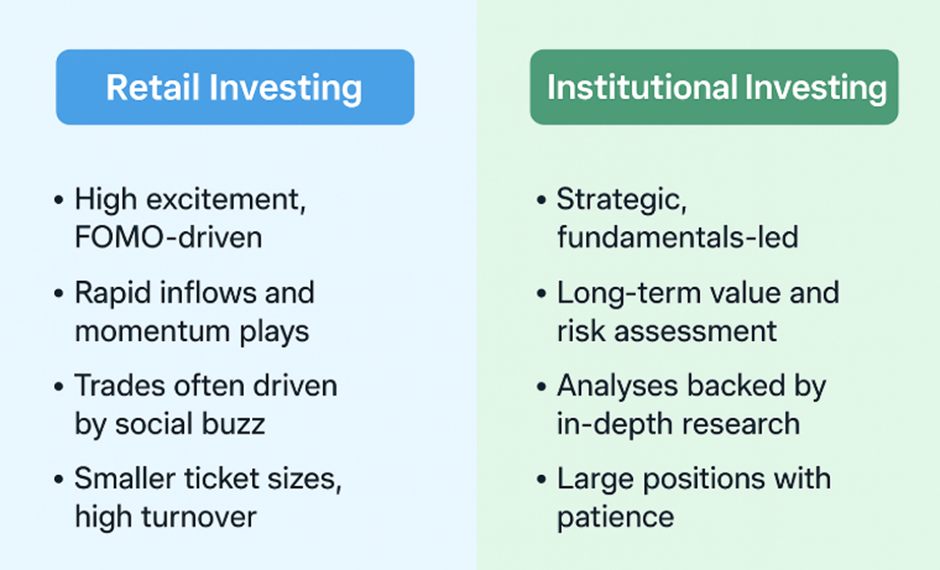 Retail Investing

• High excitement, FOMO-driven
• Rapid inflows and momentum plays
• Trades often driven by social buzz
• Smaller ticket sizes, high turnover

Institutional Investing

• Strategic, fundamentals-led
• Long-term value and risk assessment
• Analyses backed by in-depth research
• Large positions with patience